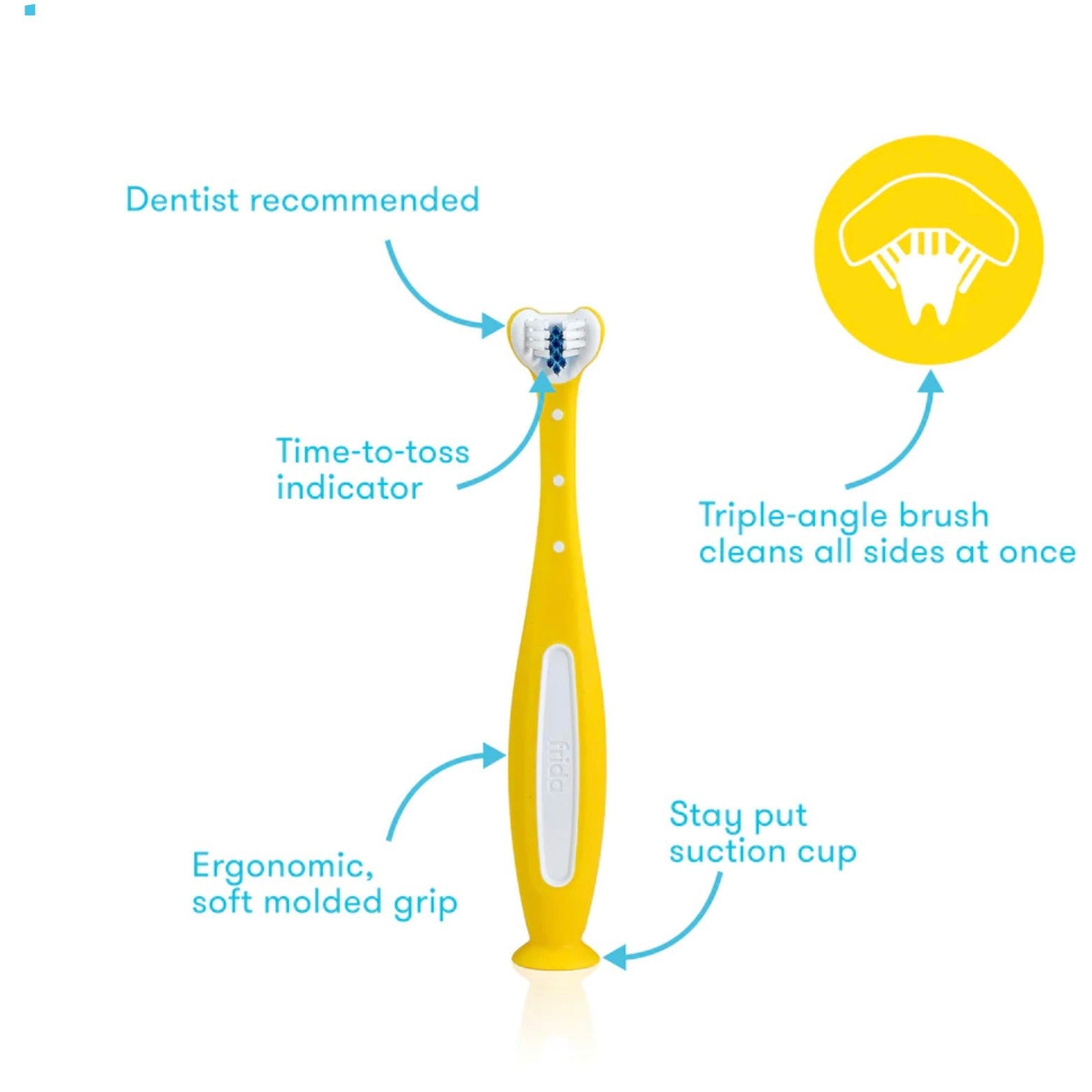 Dentist recommended

Time-to-toss indicator

Triple-angle brush cleans all sides at once

frida

Ergonomic, soft molded grip

Stay put suction cup